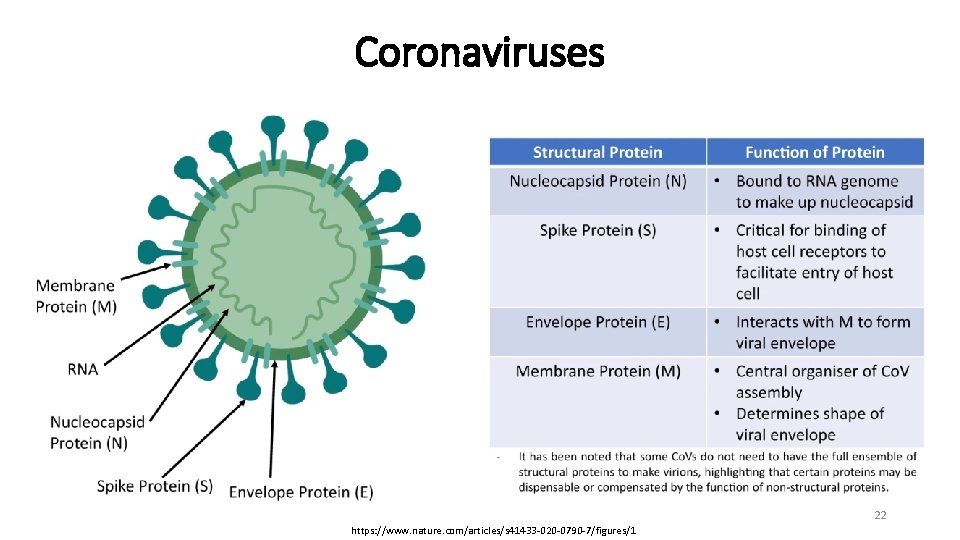 Coronaviruses

Membrane Protein (M)

RNA

Nucleocapsid Protein (N)

Spike Protein (S)

Envelope Protein (E)

| Structural Protein | Function of Protein |
|---|---|
| Nucleocapsid Protein (N) | • Bound to RNA genome to make up nucleocapsid |
| Spike Protein (S) | • Critical for binding of host cell receptors to facilitate entry of host cell |
| Envelope Protein (E) | • Interacts with M to form viral envelope |
| Membrane Protein (M) | • Central organiser of CoV assembly • Determines shape of viral envelope |

- It has been noted that some CoVs do not need to have the full ensemble of structural proteins to make virions, highlighting that certain proteins may be dispensable or compensated by the function of non-structural proteins.

22

https://www.nature.com/articles/s41433-020-0790-7/figures/1